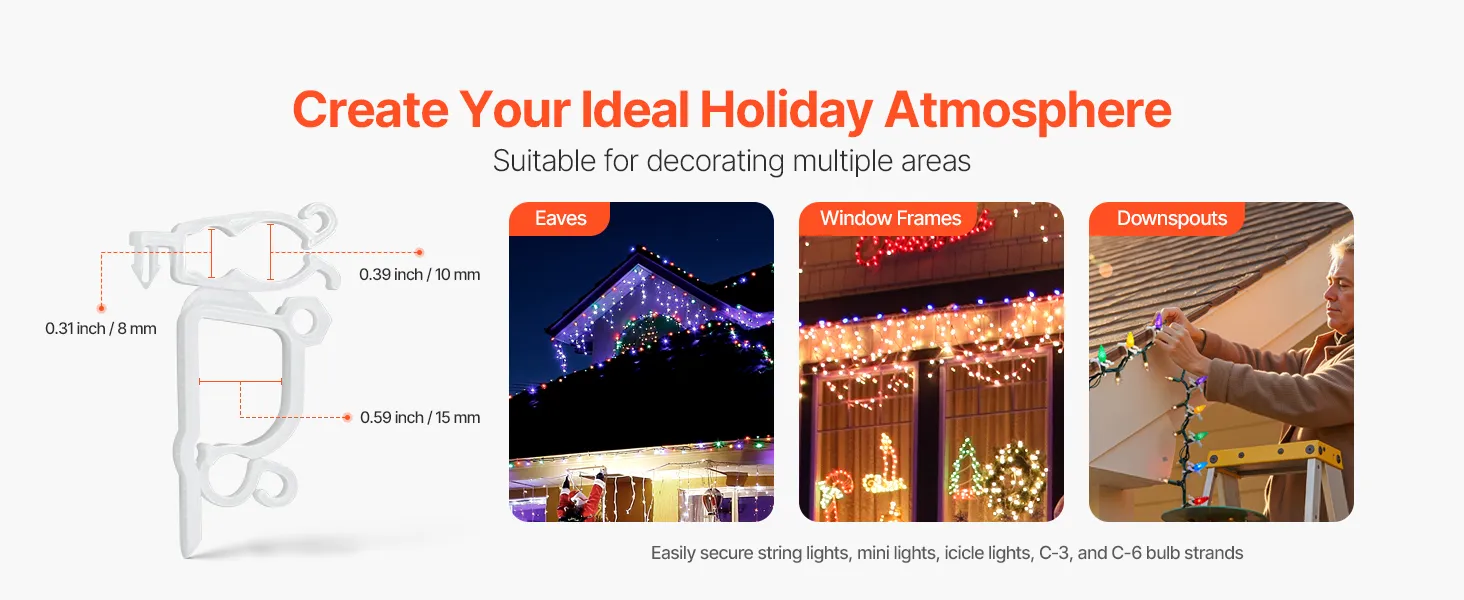 Create Your Ideal Holiday Atmosphere
Suitable for decorating multiple areas

0.39 inch / 10 mm
0.31 inch / 8 mm
0.59 inch / 15 mm

Eaves
Window Frames
Downspouts

Easily secure string lights, mini lights, icicle lights, C-3, and C-6 bulb strands